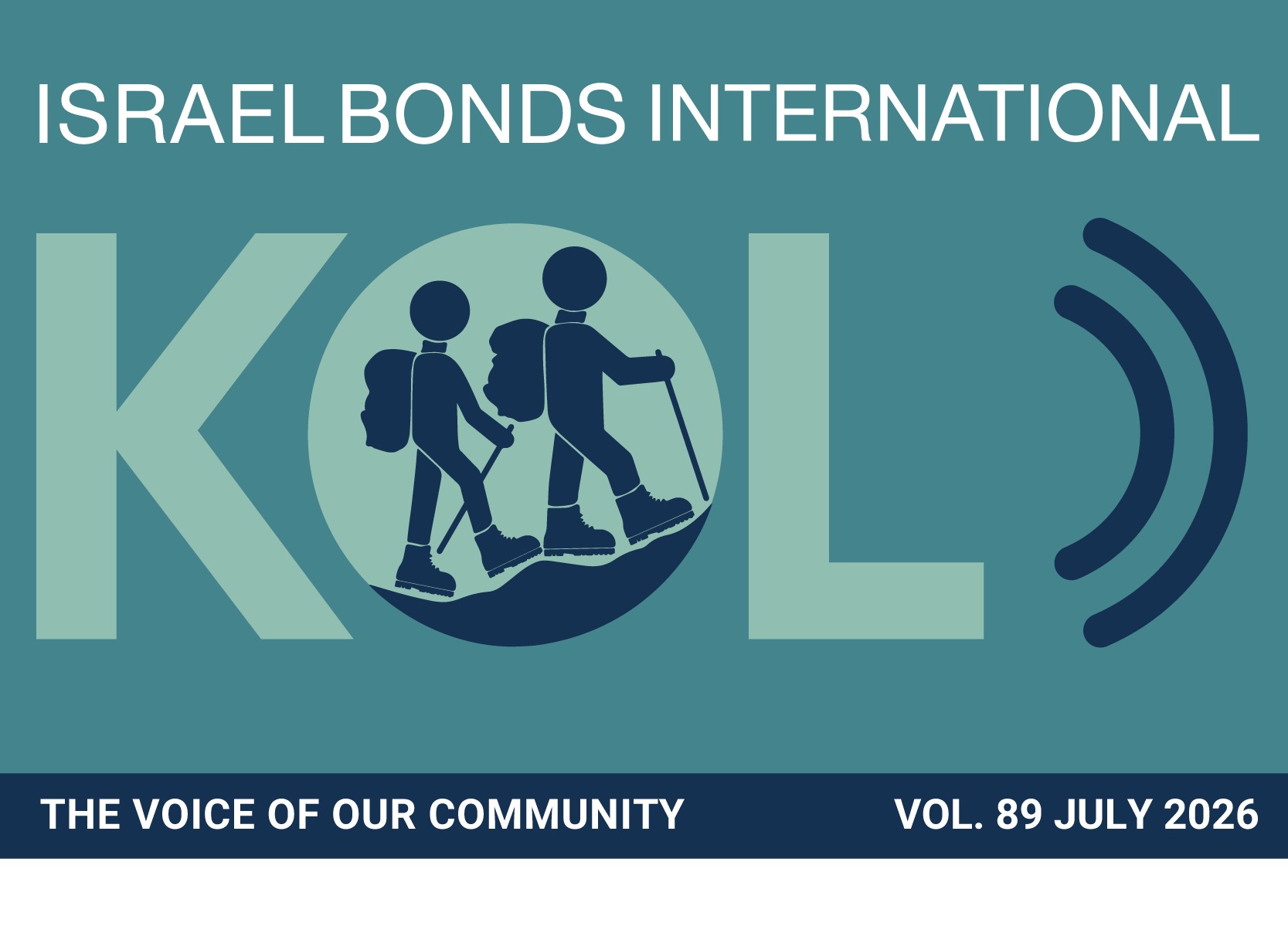 ISRAEL BONDS INTERNATIONAL

KOL

THE VOICE OF OUR COMMUNITY

VOL. 89 JULY 2026